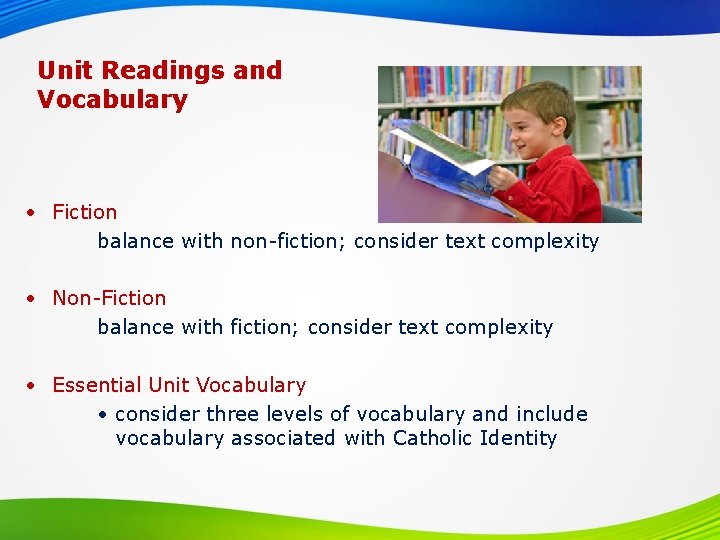 Unit Readings and Vocabulary

• Fiction

balance with non-fiction; consider text complexity

• Non-Fiction

balance with fiction; consider text complexity

• Essential Unit Vocabulary

• consider three levels of vocabulary and include vocabulary associated with Catholic Identity